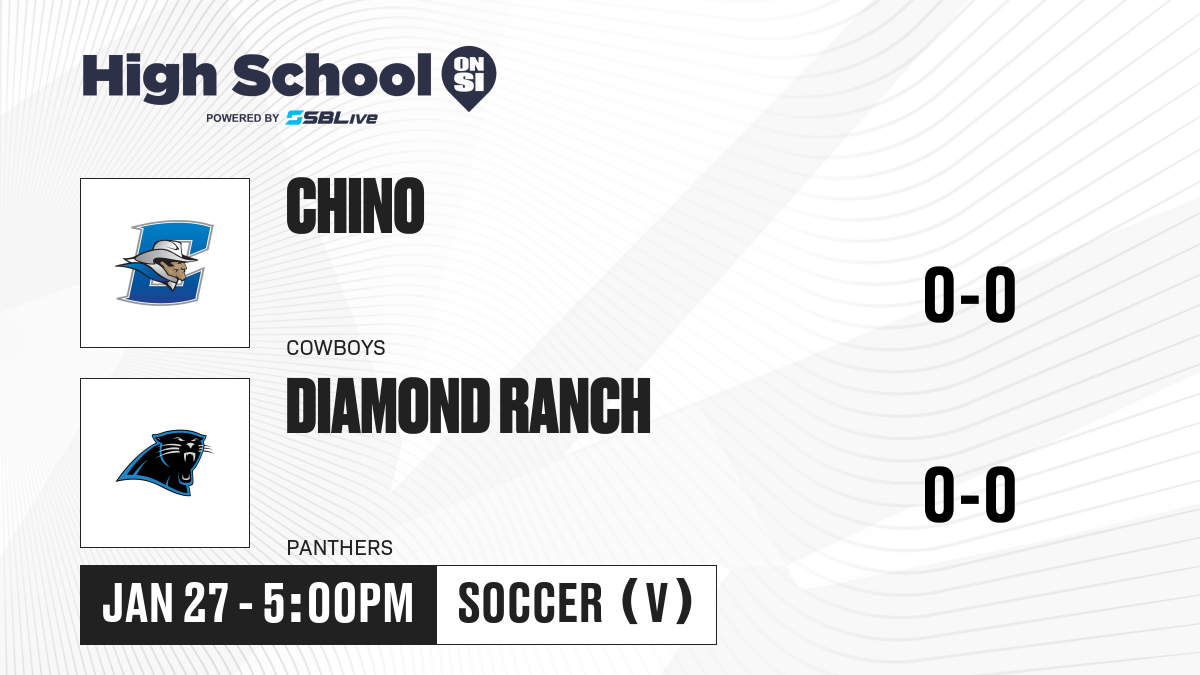 High School ON SI
POWERED BY SBLive

CHINO

COWBOYS

0-0

DIAMOND RANCH

PANTHERS

0-0

JAN 27 - 5:00PM

SOCCER (V)